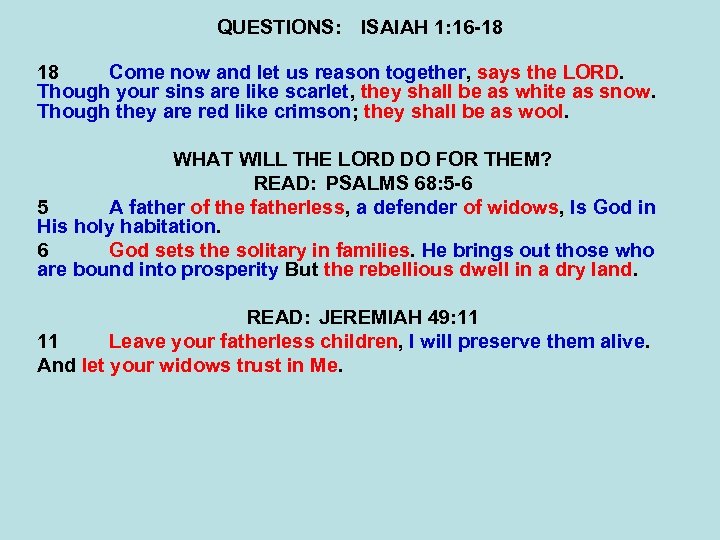 QUESTIONS: ISAIAH 1:16-18

18 Come now and let us reason together, says the LORD. Though your sins are like scarlet, they shall be as white as snow. Though they are red like crimson; they shall be as wool.

WHAT WILL THE LORD DO FOR THEM?
READ: PSALMS 68:5-6

5 A father of the fatherless, a defender of widows, Is God in His holy habitation.

6 God sets the solitary in families. He brings out those who are bound into prosperity But the rebellious dwell in a dry land.

READ: JEREMIAH 49:11

11 Leave your fatherless children, I will preserve them alive.

And let your widows trust in Me.